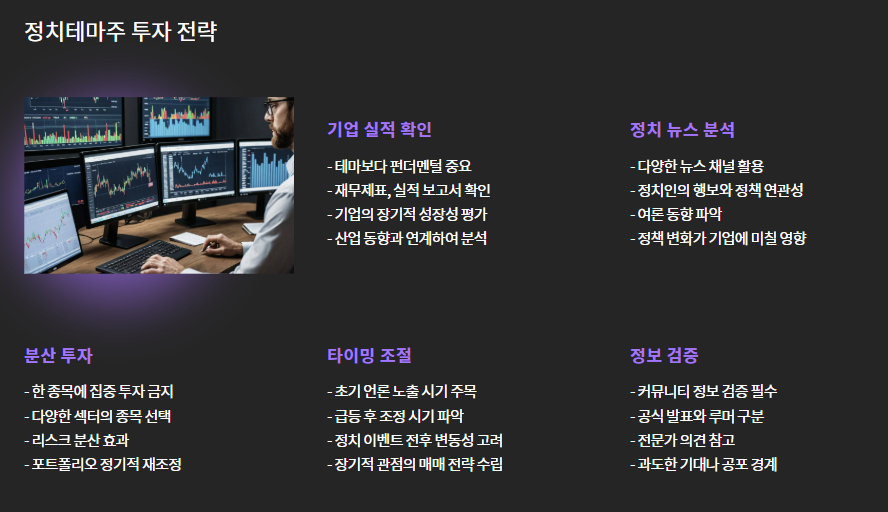 정치테마주 투자 전략

기업 실적 확인

- 테마보다 펀더멘털 중요
- 재무제표, 실적 보고서 확인
- 기업의 장기적 성장성 평가
- 산업 동향과 연계하여 분석

정치 뉴스 분석

- 다양한 뉴스 채널 활용
- 정치인의 행보와 정책 연관성
- 여론 동향 파악
- 정책 변화가 기업에 미칠 영향

분산 투자

- 한 종목에 집중 투자 금지
- 다양한 섹터의 종목 선택
- 리스크 분산 효과
- 포트폴리오 정기적 재조정

타이밍 조절

- 초기 언론 노출 시기 주목
- 급등 후 조정 시기 파악
- 정치 이벤트 전후 변동성 고려
- 장기적 관점의 매매 전략 수립

정보 검증

- 커뮤니티 정보 검증 필수
- 공식 발표와 루머 구분
- 전문가 의견 참고
- 과도한 기대나 공포 경계